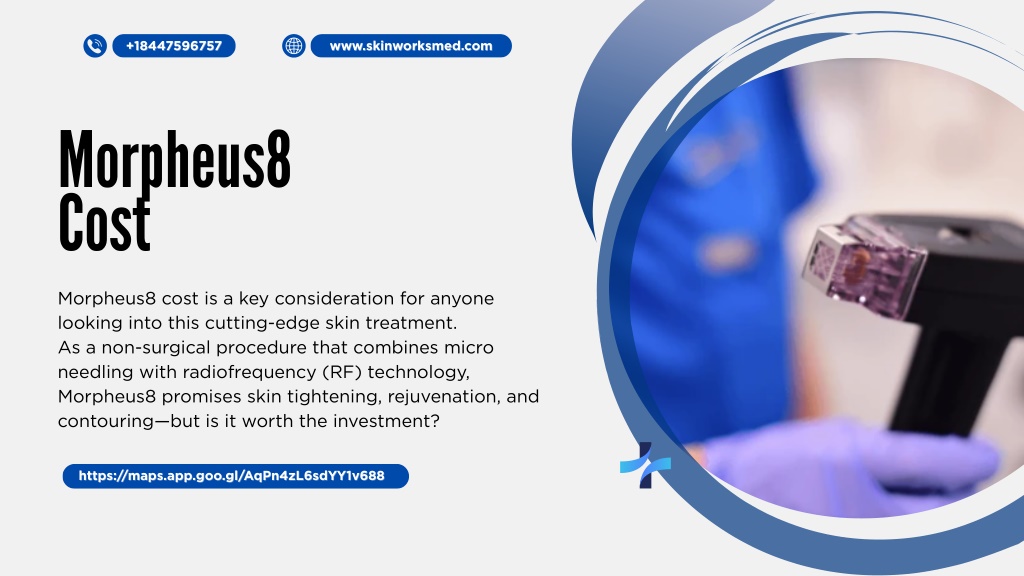 +18447596757

www.skinworksmed.com

Morpheus8 Cost

Morpheus8 cost is a key consideration for anyone looking into this cutting-edge skin treatment. As a non-surgical procedure that combines micro needling with radiofrequency (RF) technology, Morpheus8 promises skin tightening, rejuvenation, and contouring—but is it worth the investment?

https://maps.app.goo.gl/AqPn4zL6sdYY1v688